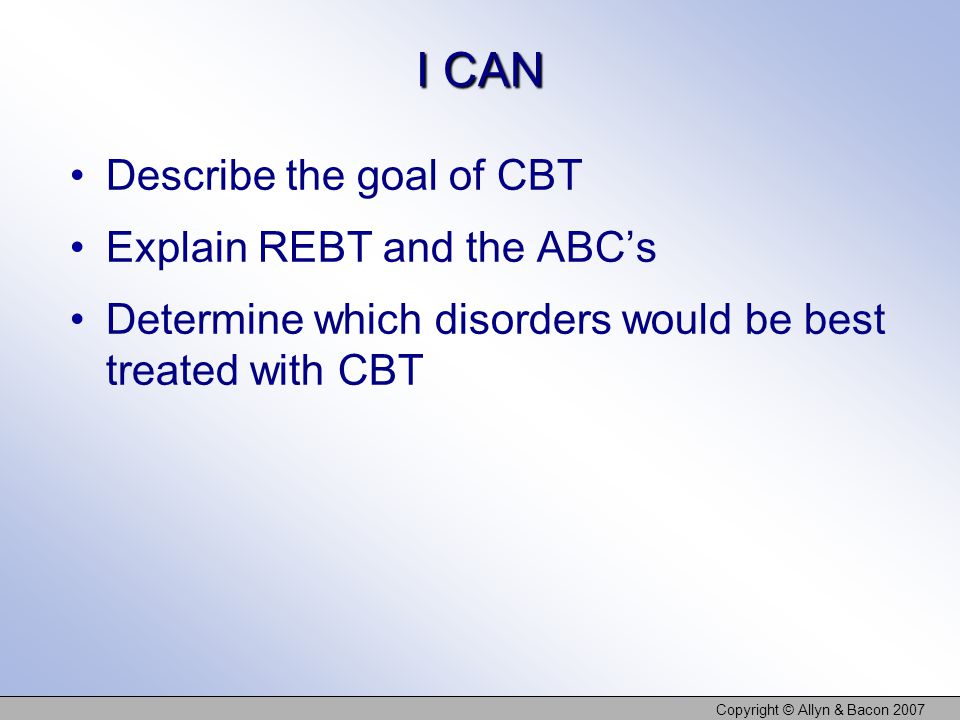 I CAN

• Describe the goal of CBT

• Explain REBT and the ABC’s

• Determine which disorders would be best treated with CBT

Copyright © Allyn & Bacon 2007